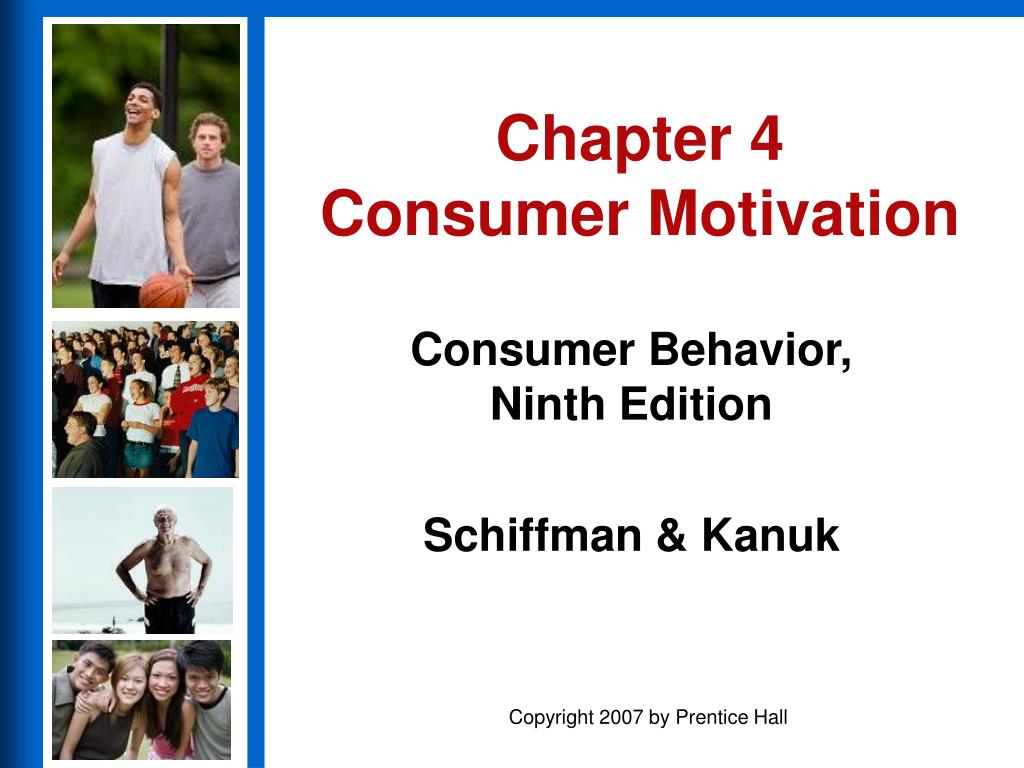 Chapter 4
Consumer Motivation

Consumer Behavior,
Ninth Edition

Schiffman & Kanuk

Copyright 2007 by Prentice Hall